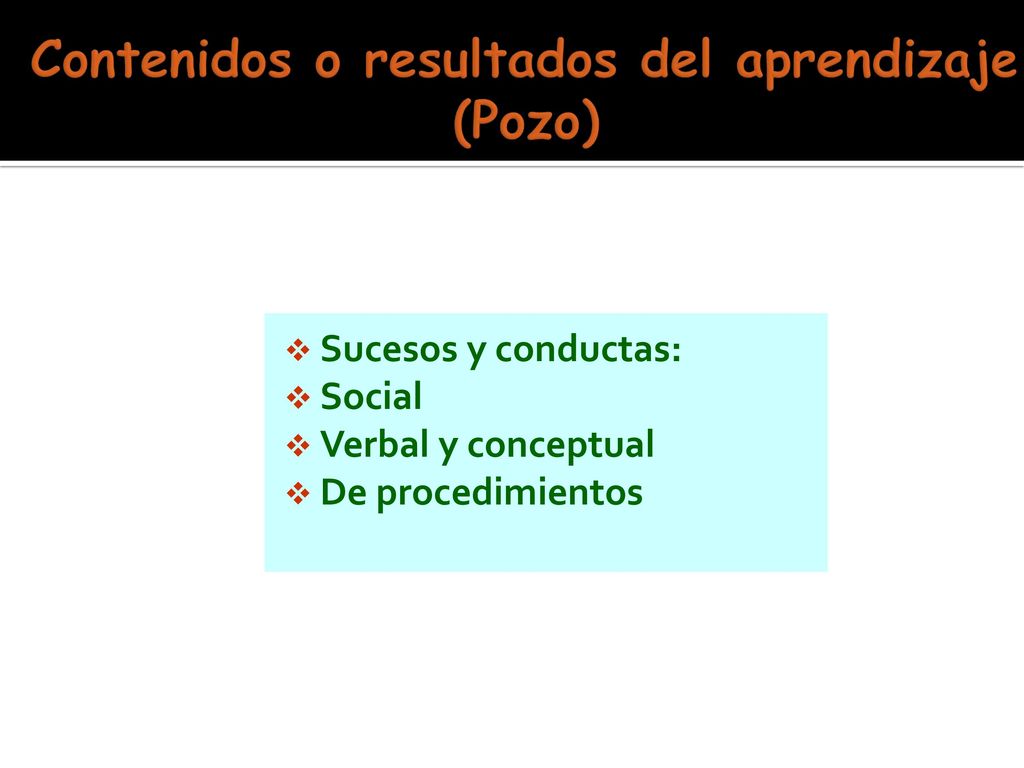 Contenidos o resultados del aprendizaje (Pozo)

❖ Sucesos y conductas:
❖ Social
❖ Verbal y conceptual
❖ De procedimientos